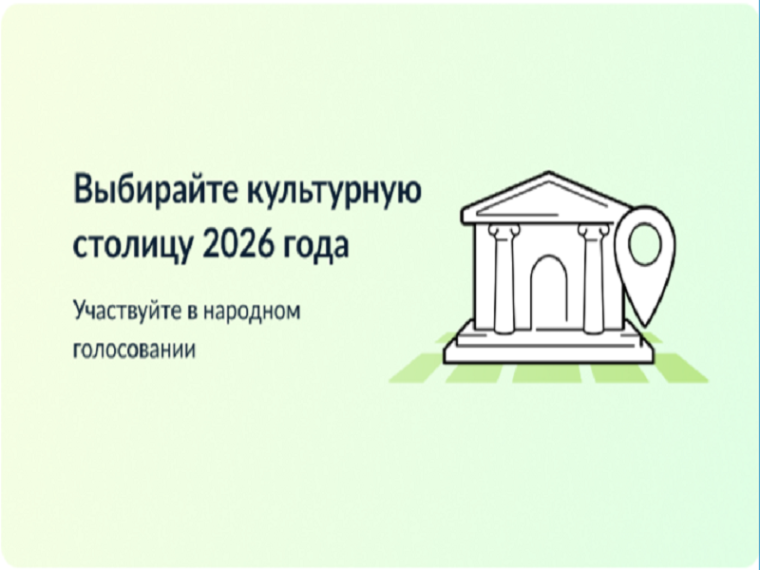 Выбирайте культурную столицу 2026 года

Участвуйте в народном голосовании